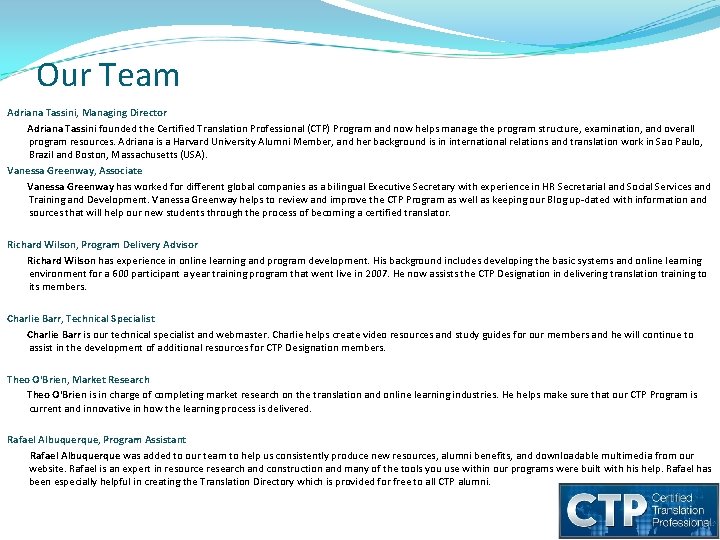 Our Team

Adriana Tassini, Managing Director

Adriana Tassini founded the Certified Translation Professional (CTP) Program and now helps manage the program structure, examination, and overall program resources. Adriana is a Harvard University Alumni Member, and her background is in international relations and translation work in Sao Paulo, Brazil and Boston, Massachusetts (USA).

Vanessa Greenway, Associate

Vanessa Greenway has worked for different global companies as a bilingual Executive Secretary with experience in HR Secretarial and Social Services and Training and Development. Vanessa Greenway helps to review and improve the CTP Program as well as keeping our Blog up-dated with information and sources that will help our new students through the process of becoming a certified translator.

Richard Wilson, Program Delivery Advisor

Richard Wilson has experience in online learning and program development. His background includes developing the basic systems and online learning environment for a 600 participant a year training program that went live in 2007. He now assists the CTP Designation in delivering translation training to its members.

Charlie Barr, Technical Specialist

Charlie Barr is our technical specialist and webmaster. Charlie helps create video resources and study guides for our members and he will continue to assist in the development of additional resources for CTP Designation members.

Theo O'Brien, Market Research

Theo O'Brien is in charge of completing market research on the translation and online learning industries. He helps make sure that our CTP Program is current and innovative in how the learning process is delivered.

Rafael Albuquerque, Program Assistant

Rafael Albuquerque was added to our team to help us consistently produce new resources, alumni benefits, and downloadable multimedia from our website. Rafael is an expert in resource research and construction and many of the tools you use within our programs were built with his help. Rafael has been especially helpful in creating the Translation Directory which is provided for free to all CTP alumni.

CTP Certified Translation Professional